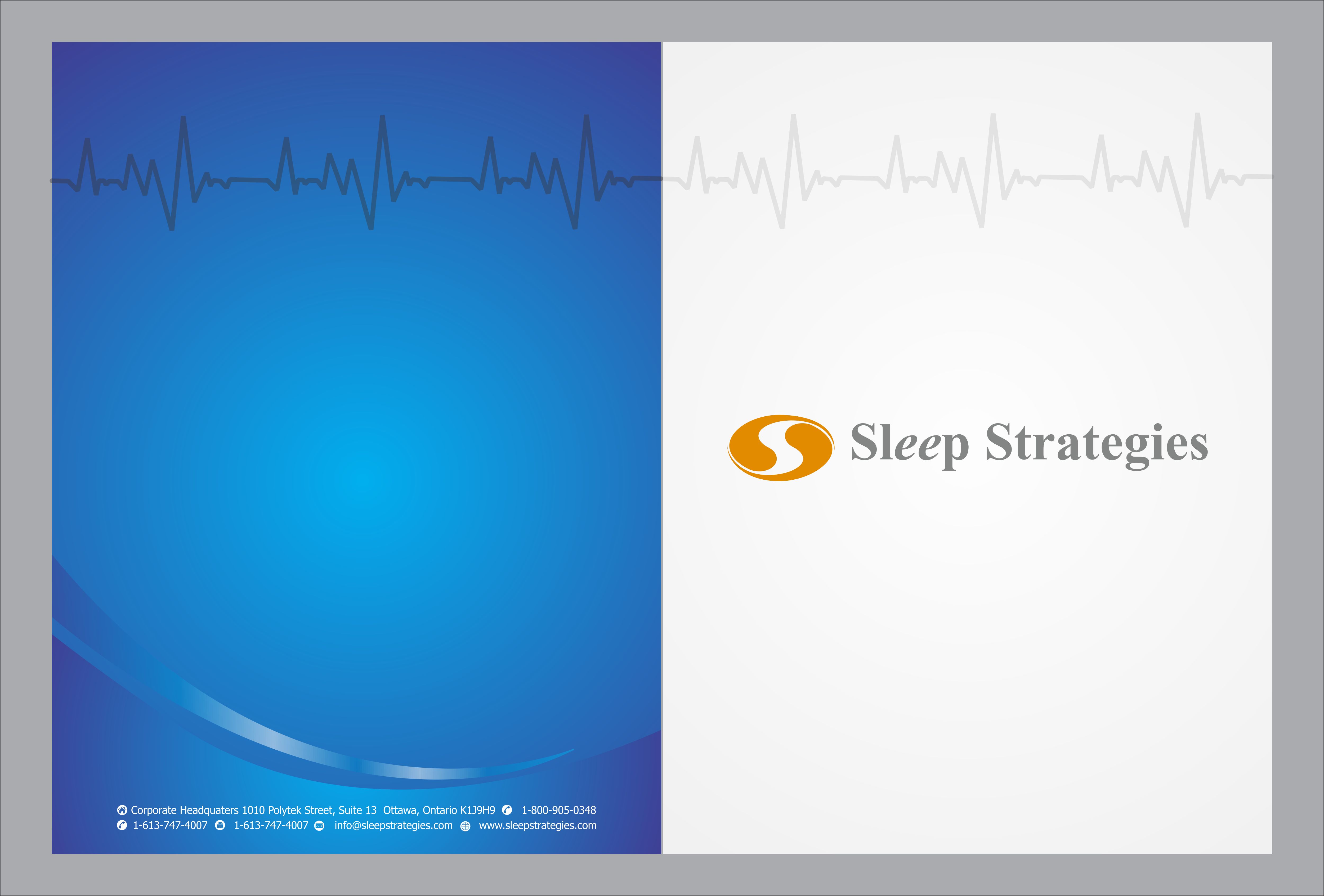 Corporate Headquaters 1010 Polytek Street, Suite 13 Ottawa, Ontario K1J9H9 1-800-905-0348
1-613-747-4007 1-613-747-4007 info@sleepstrategies.com www.sleepstrategies.com

Sleep Strategies